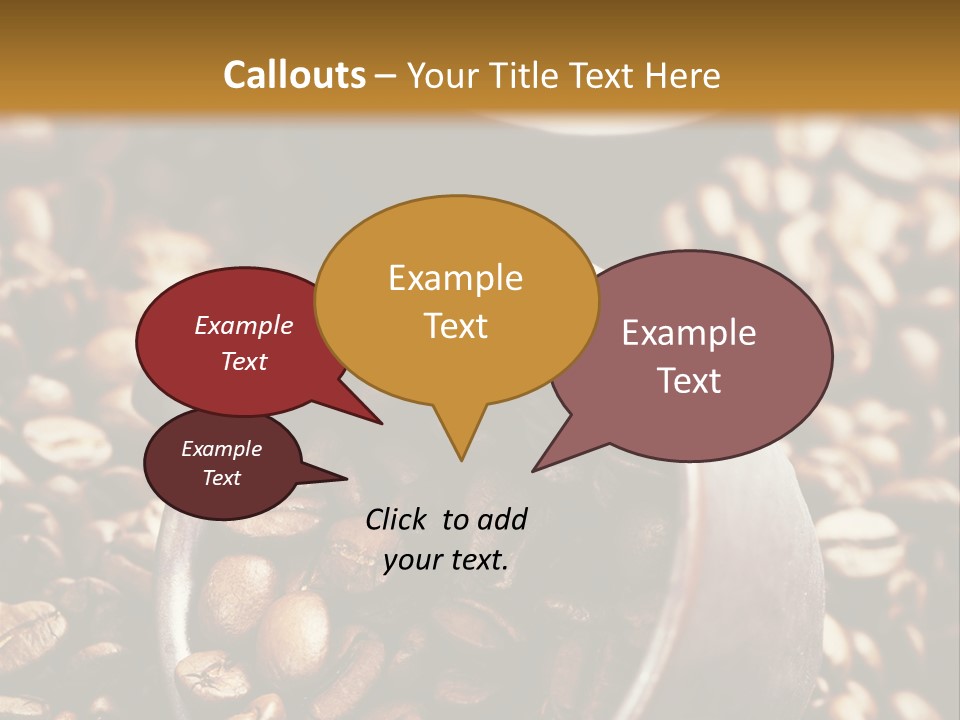 Callouts – Your Title Text Here

Example Text

Example Text

Example Text

Example Text

Click to add your text.